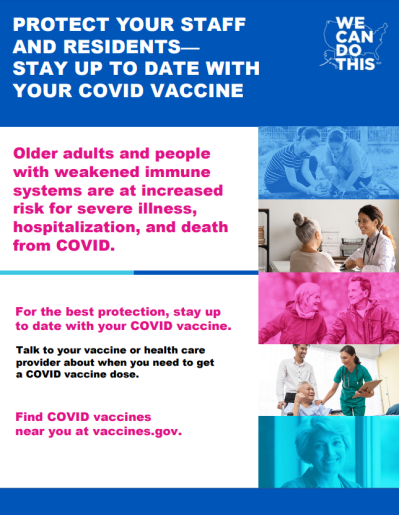 PROTECT YOUR STAFF AND RESIDENTS— STAY UP TO DATE WITH YOUR COVID VACCINE

WE CAN DO THIS

Older adults and people with weakened immune systems are at increased risk for severe illness, hospitalization, and death from COVID.

For the best protection, stay up to date with your COVID vaccine.

Talk to your vaccine or health care provider about when you need to get a COVID vaccine dose.

Find COVID vaccines near you at vaccines.gov.